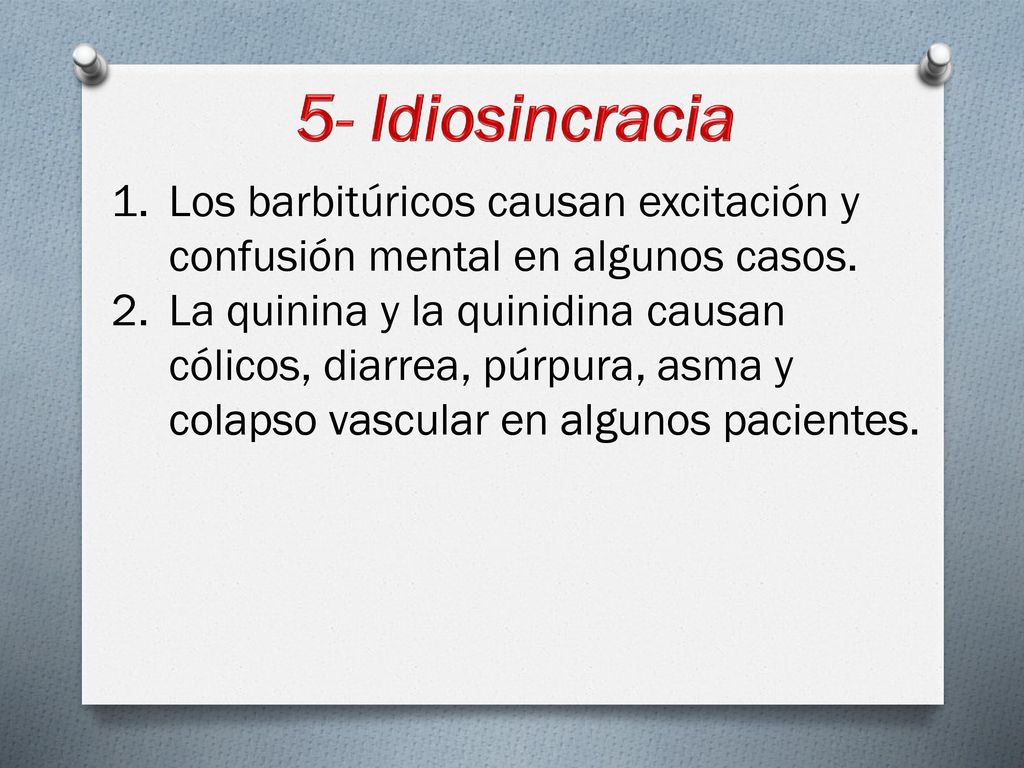 5- Idiosincracia

1. Los barbitúricos causan excitación y confusión mental en algunos casos.
2. La quinina y la quinidina causan cólicos, diarrea, púrpura, asma y colapso vascular en algunos pacientes.